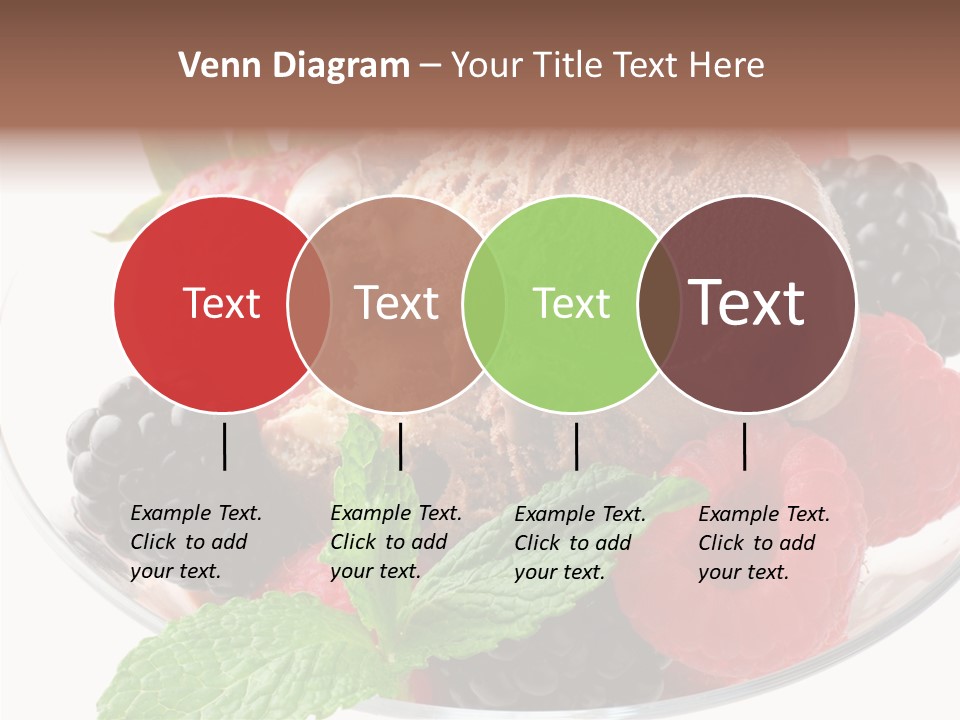 Venn Diagram – Your Title Text Here

Text

Text

Text

Text

Example Text. Click to add your text.

Example Text. Click to add your text.

Example Text. Click to add your text.

Example Text. Click to add your text.